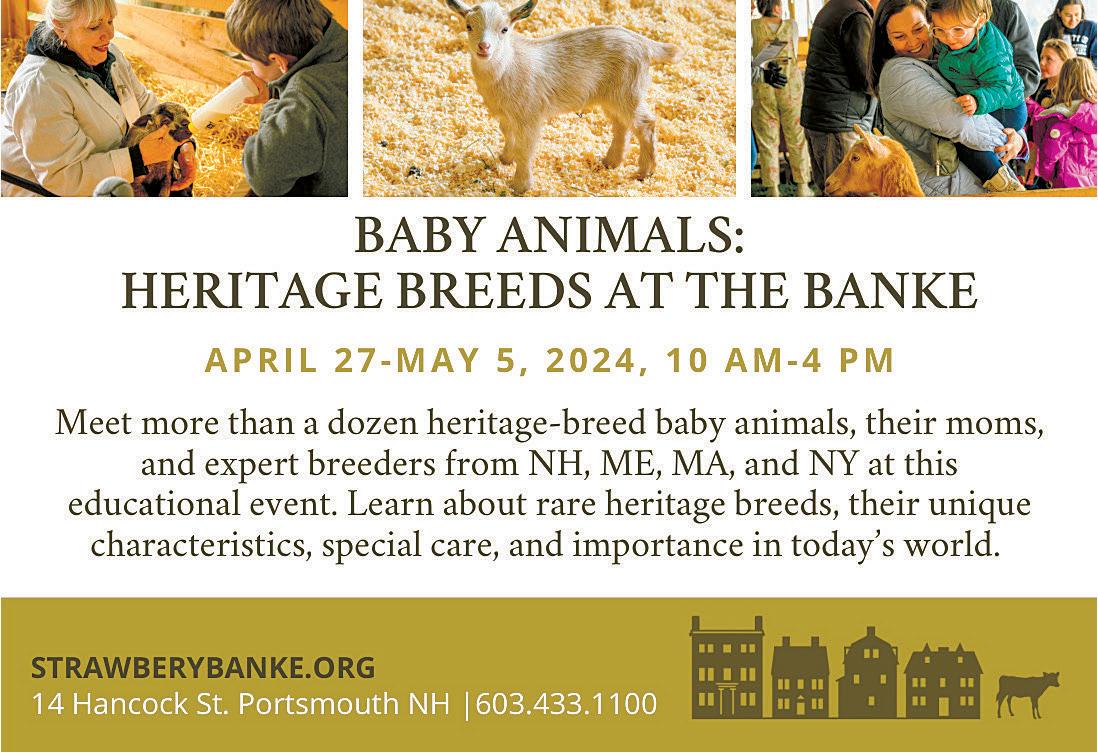 BABY ANIMALS:
HERITAGE BREEDS AT THE BANKE

APRIL 27-MAY 5, 2024, 10 AM-4 PM

Meet more than a dozen heritage-breed baby animals, their moms, and expert breeders from NH, ME, MA, and NY at this educational event. Learn about rare heritage breeds, their unique characteristics, special care, and importance in today's world.

STRAWBERYBANKE.ORG
14 Hancock St. Portsmouth NH |603.433.1100